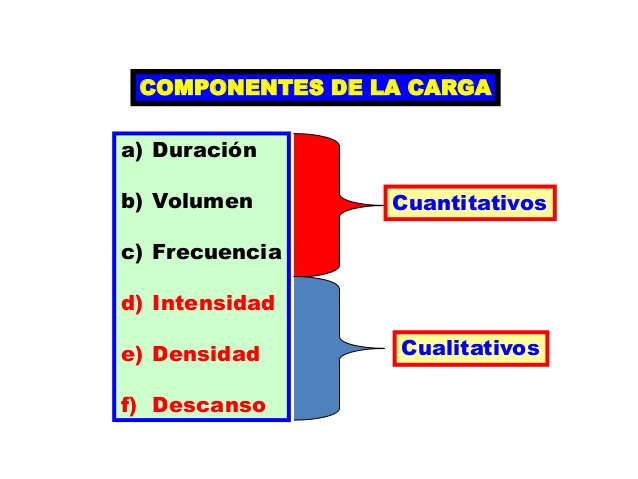 COMPONENTES DE LA CARGA

a) Duración

b) Volumen

c) Frecuencia

d) Intensidad

e) Densidad

f) Descanso

Cuantitativos

Cualitativos